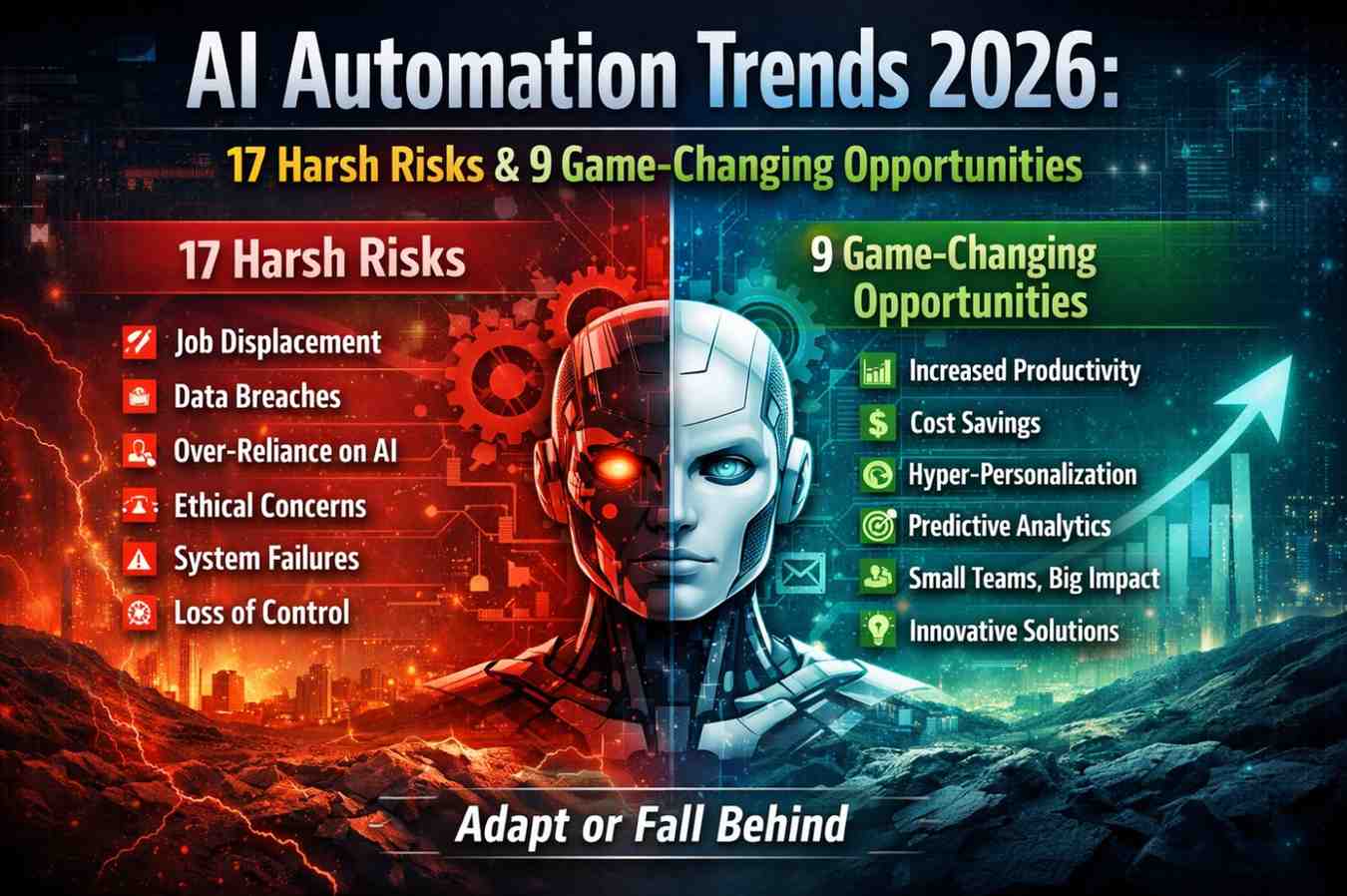 AI Automation Trends 2026:

17 Harsh Risks & 9 Game-Changing Opportunities

17 Harsh Risks

Job Displacement
Data Breaches
Over-Reliance on AI
Ethical Concerns
System Failures
Loss of Control

9 Game-Changing Opportunities

Increased Productivity
Cost Savings
Hyper-Personalization
Predictive Analytics
Small Teams, Big Impact
Innovative Solutions

Adapt or Fall Behind